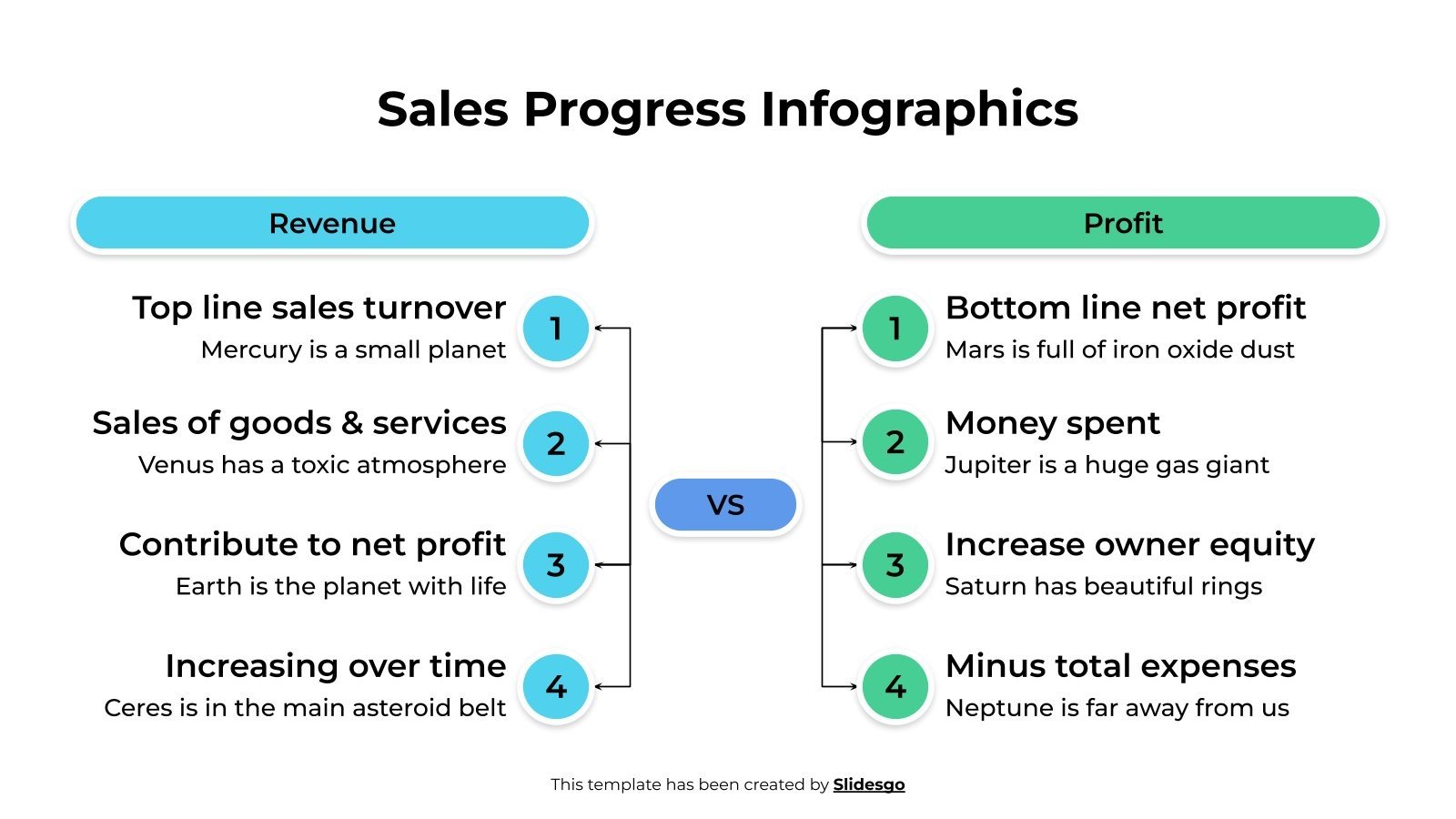 Sales Progress Infographics

Revenue

Top line sales turnover
Mercury is a small planet
1

Sales of goods & services
Venus has a toxic atmosphere
2

Contribute to net profit
Earth is the planet with life
3

Increasing over time
Ceres is in the main asteroid belt
4

VS

Profit

1
Bottom line net profit
Mars is full of iron oxide dust

2
Money spent
Jupiter is a huge gas giant

3
Increase owner equity
Saturn has beautiful rings

4
Minus total expenses
Neptune is far away from us

This template has been created by Slidesgo